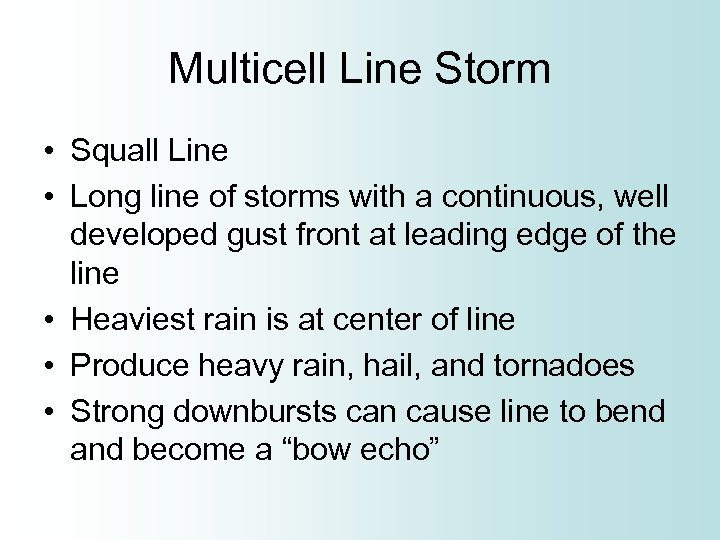 Multicell Line Storm

• Squall Line
• Long line of storms with a continuous, well developed gust front at leading edge of the line
• Heaviest rain is at center of line
• Produce heavy rain, hail, and tornadoes
• Strong downbursts can cause line to bend and become a “bow echo”